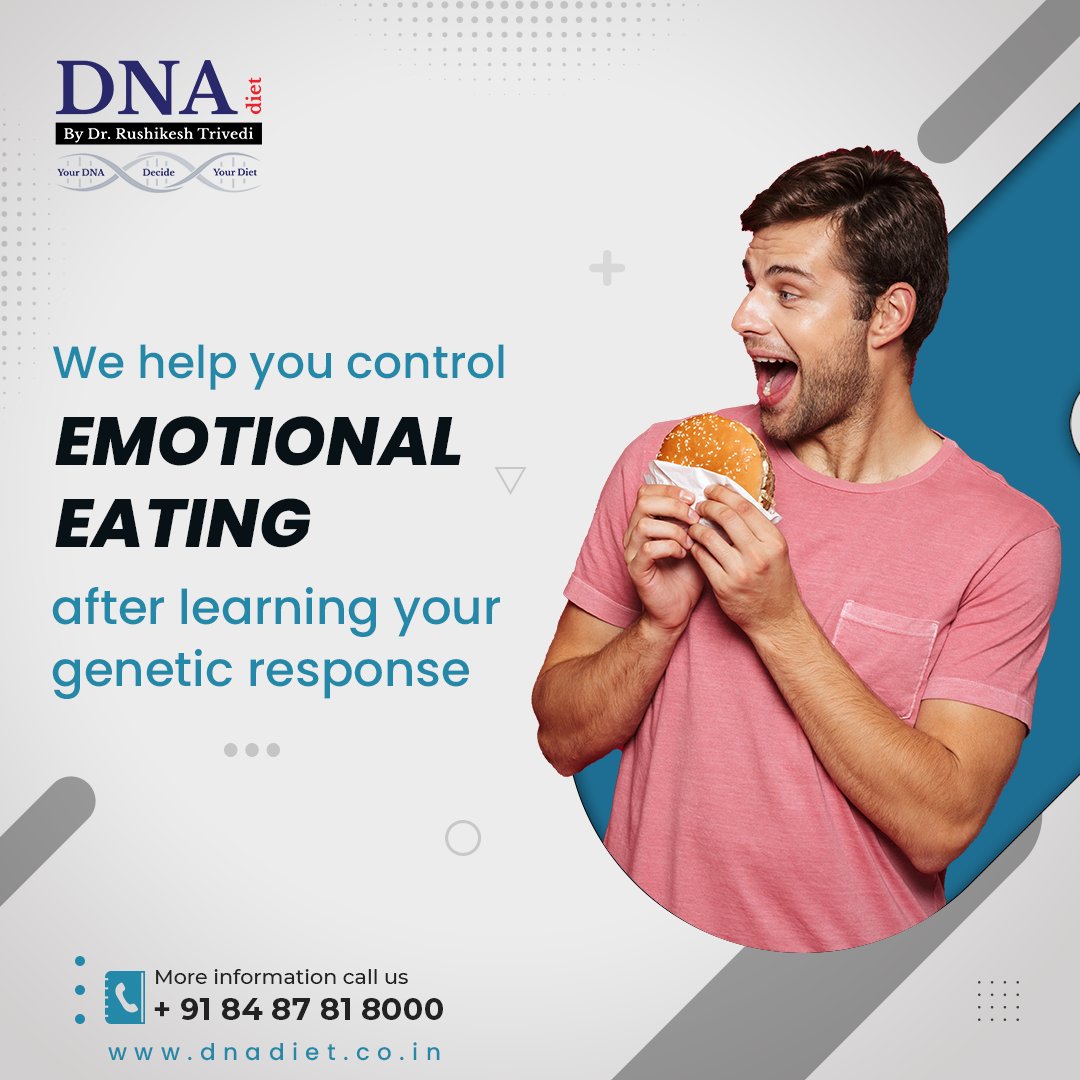 DNA diet
By Dr. Rushikesh Trivedi
Your DNA Decide Your Diet

We help you control
EMOTIONAL EATING
after learning your genetic response

More information call us
+ 91 84 87 81 8000
www.dnadiet.co.in